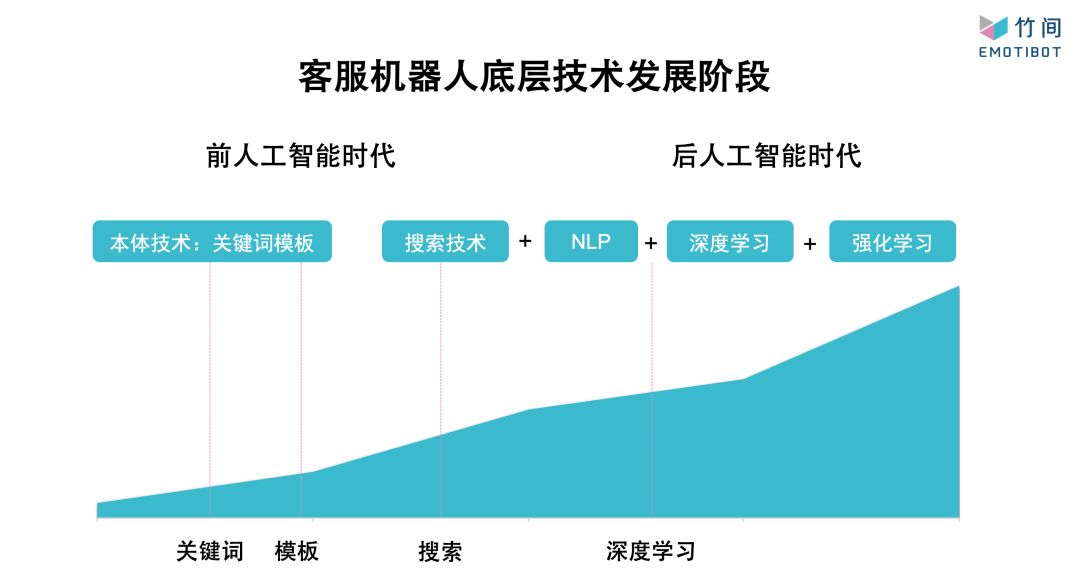 竹间
EMOTIBOT

客服机器人底层技术发展阶段

前人工智能时代

后人工智能时代

本体技术：关键词模板

搜索技术 + NLP + 深度学习 + 强化学习

关键词 模板 搜索 深度学习